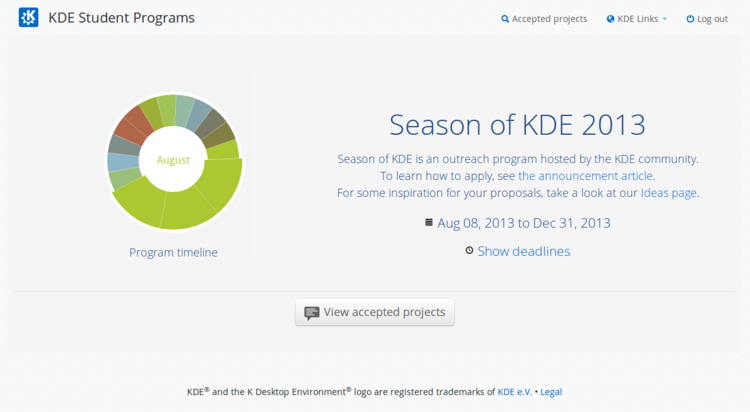 KDE Student Programs

Accepted projects KDE Links Log out

August

Program timeline

Season of KDE 2013

Season of KDE is an outreach program hosted by the KDE community. To learn how to apply, see the announcement article. For some inspiration for your proposals, take a look at our Ideas page.

Aug 08, 2013 to Dec 31, 2013

Show deadlines

View accepted projects

KDE® and the K Desktop Environment® logo are registered trademarks of KDE e.V. • Legal